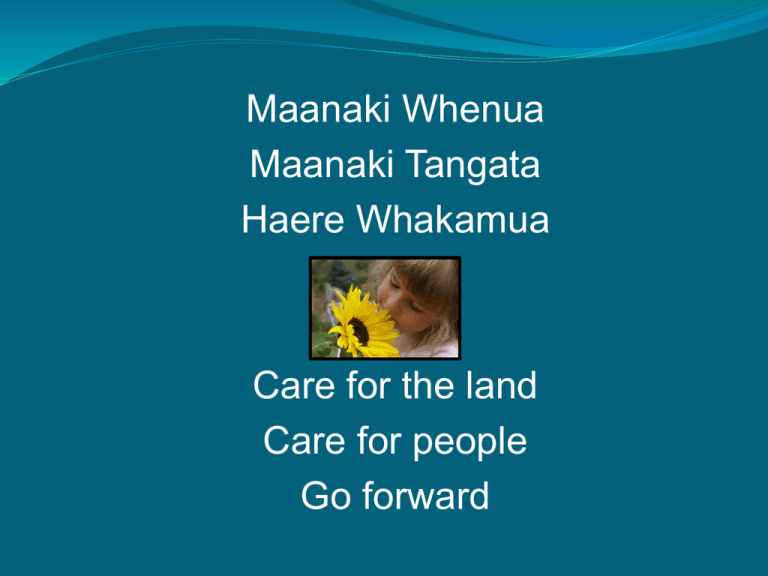 Maanaki Whenua
Maanaki Tangata
Haere Whakamua

Care for the land
Care for people
Go forward